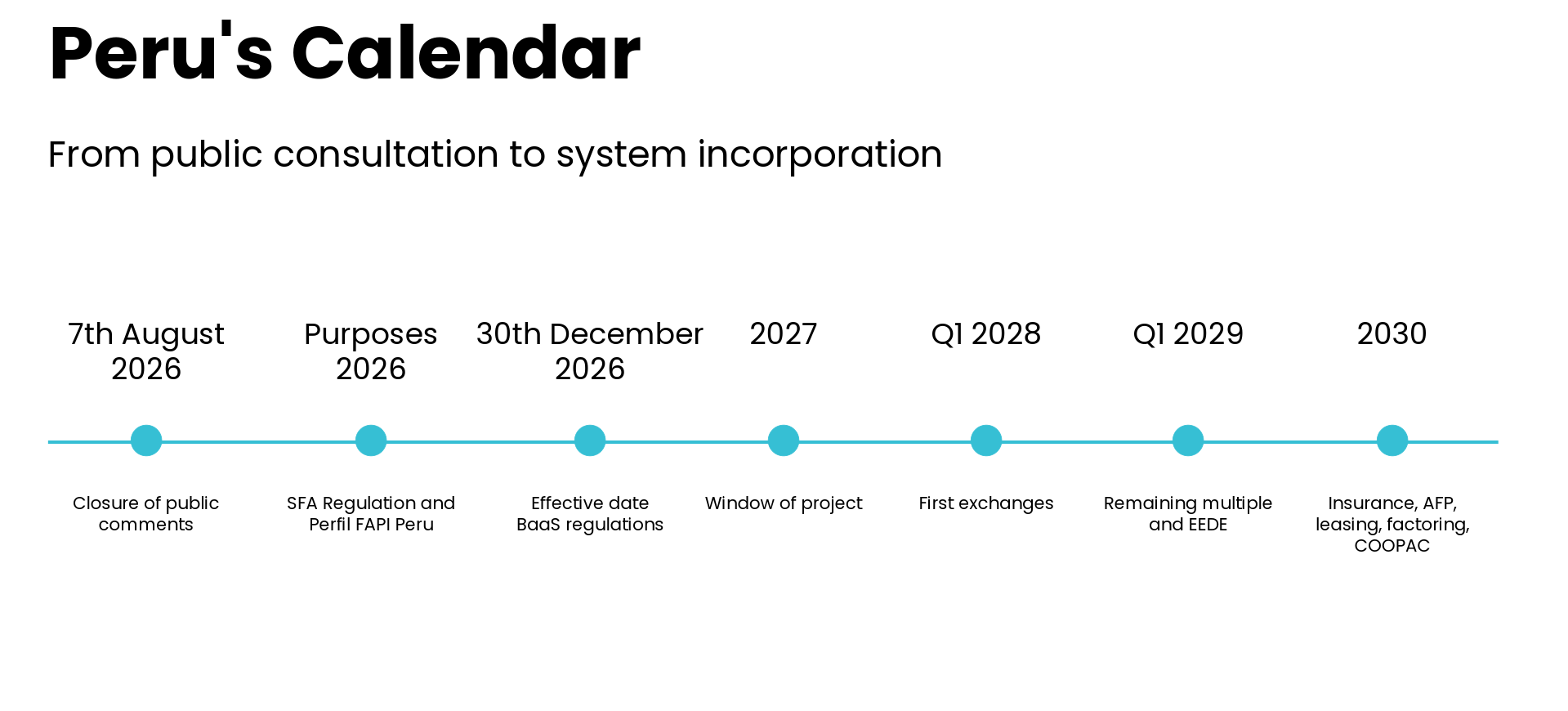 Peru's Calendar

From public consultation to system incorporation

7th August 2026

Closure of public comments

Purposes 2026

SFA Regulation and Perfil FAPI Peru

30th December 2026

Effective date BaaS regulations

2027

Window of project

Q1 2028

First exchanges

Q1 2029

Remaining multiple and EEDE

2030

Insurance, AFP, leasing, factoring, COOPAC